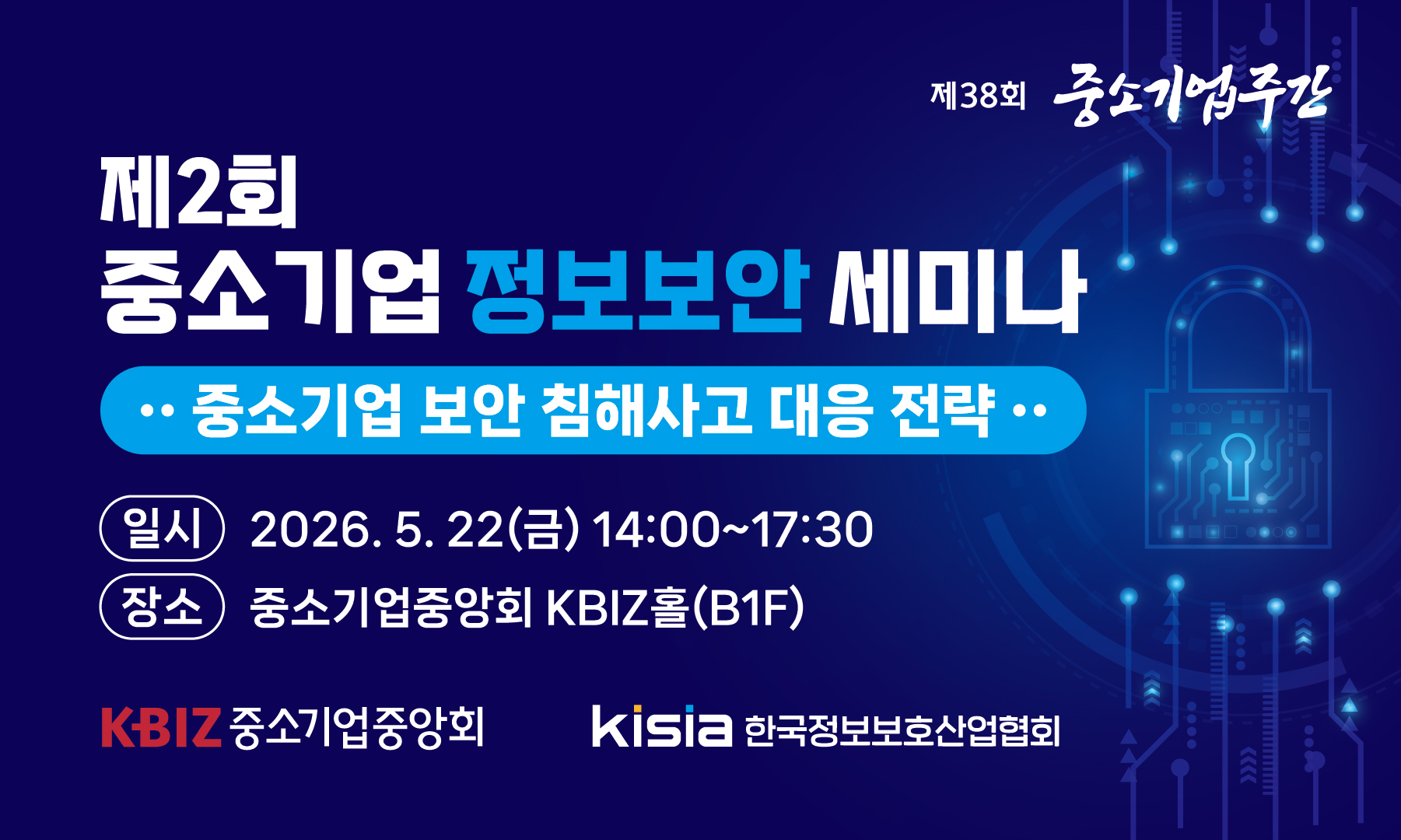 제38회 중소기업주간

제2회
중소기업 정보보안 세미나

·· 중소기업 보안 침해사고 대응 전략 ··

일시 2026. 5. 22(금) 14:00~17:30
장소 중소기업중앙회 KBIZ홀(B1F)

KBIZ 중소기업중앙회
kisia 한국정보보호산업협회